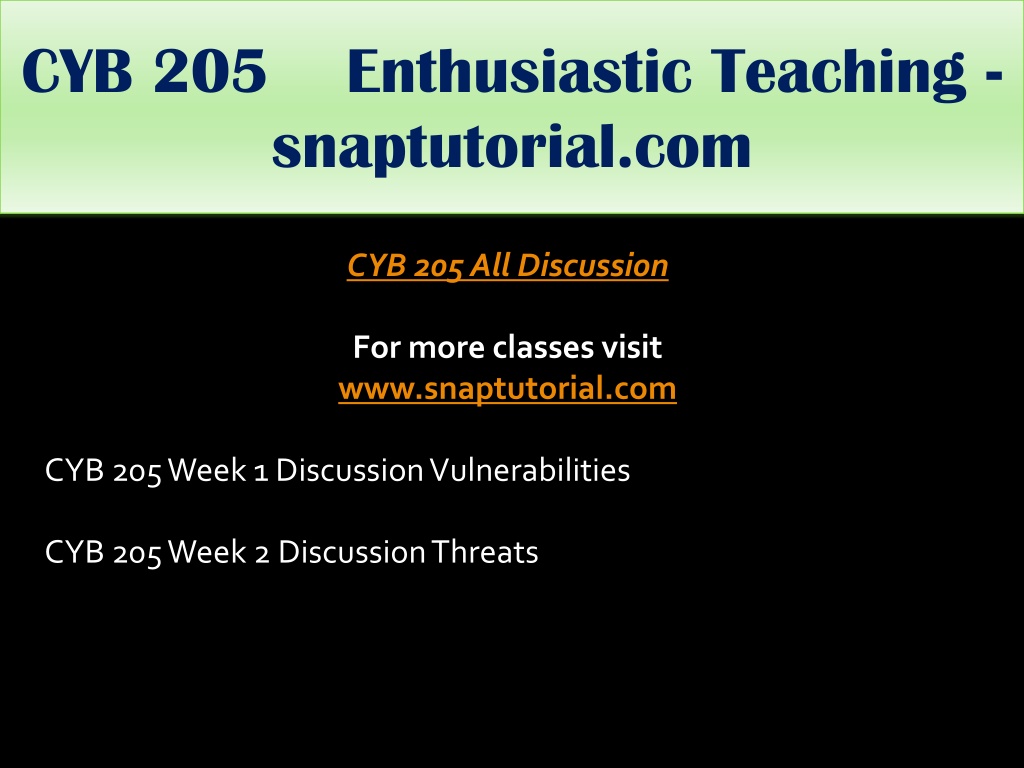 CYB 205 Enthusiastic Teaching - snaptutorial.com

CYB 205 All Discussion

For more classes visit
www.snaptutorial.com

CYB 205 Week 1 Discussion Vulnerabilities

CYB 205 Week 2 Discussion Threats